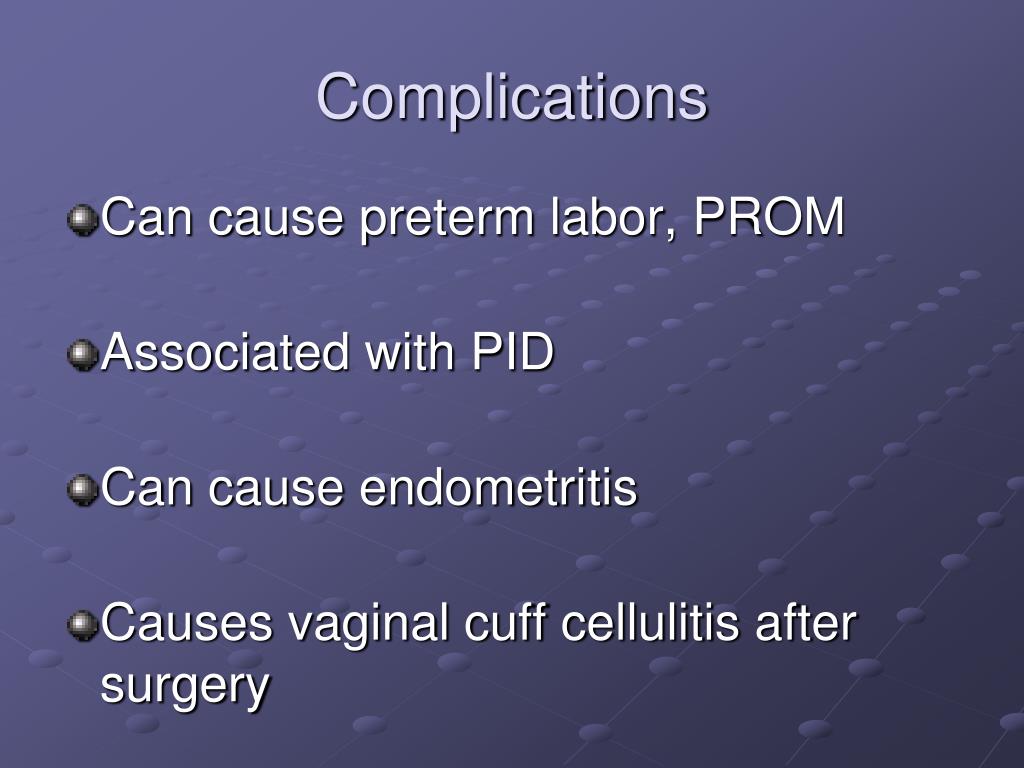 Complications

Can cause preterm labor, PROM

Associated with PID

Can cause endometritis

Causes vaginal cuff cellulitis after surgery